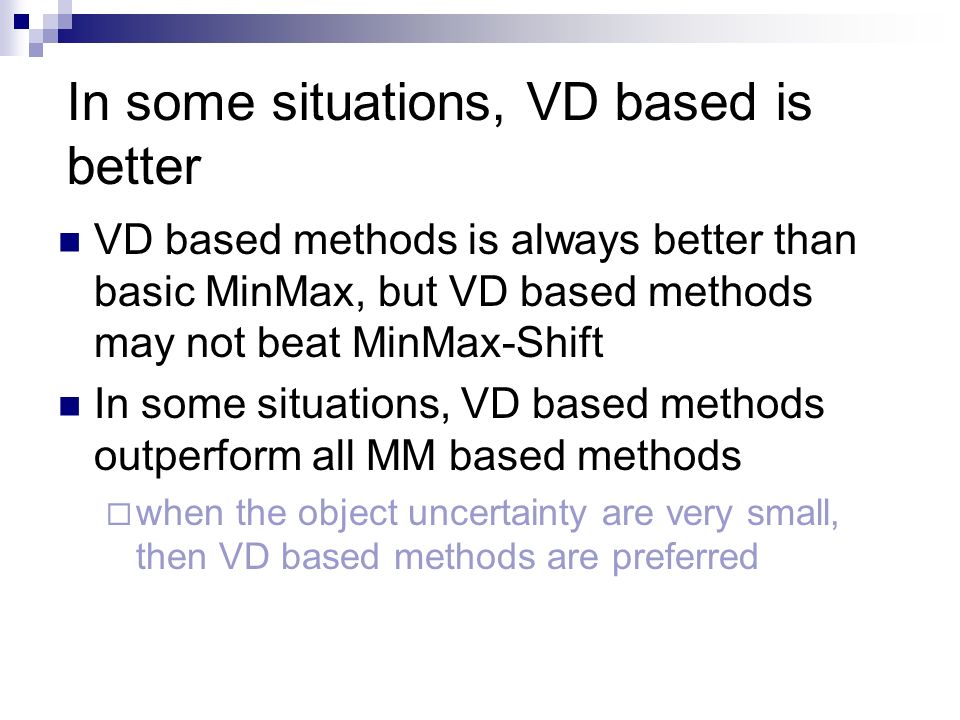 In some situations, VD based is better

VD based methods is always better than basic MinMax, but VD based methods may not beat MinMax-Shift

In some situations, VD based methods outperform all MM based methods

when the object uncertainty are very small, then VD based methods are preferred